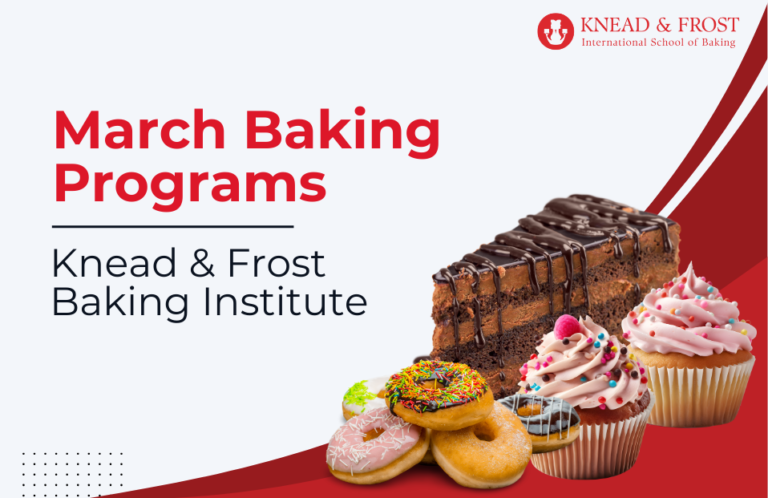 KNEAD & FROST
International School of Baking

March Baking Programs

Knead & Frost Baking Institute